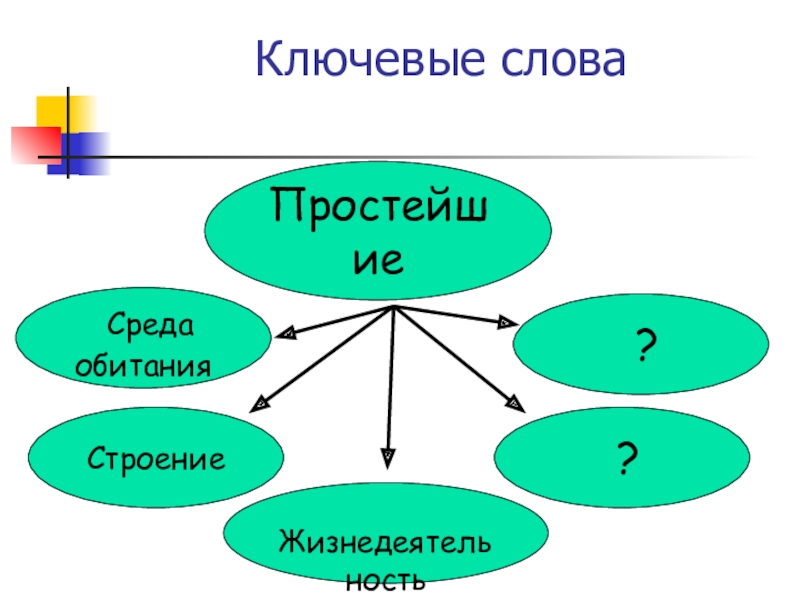 Ключевые слова

Простейшие

Среда обитания

?

Строение

?

Жизнедеятельность